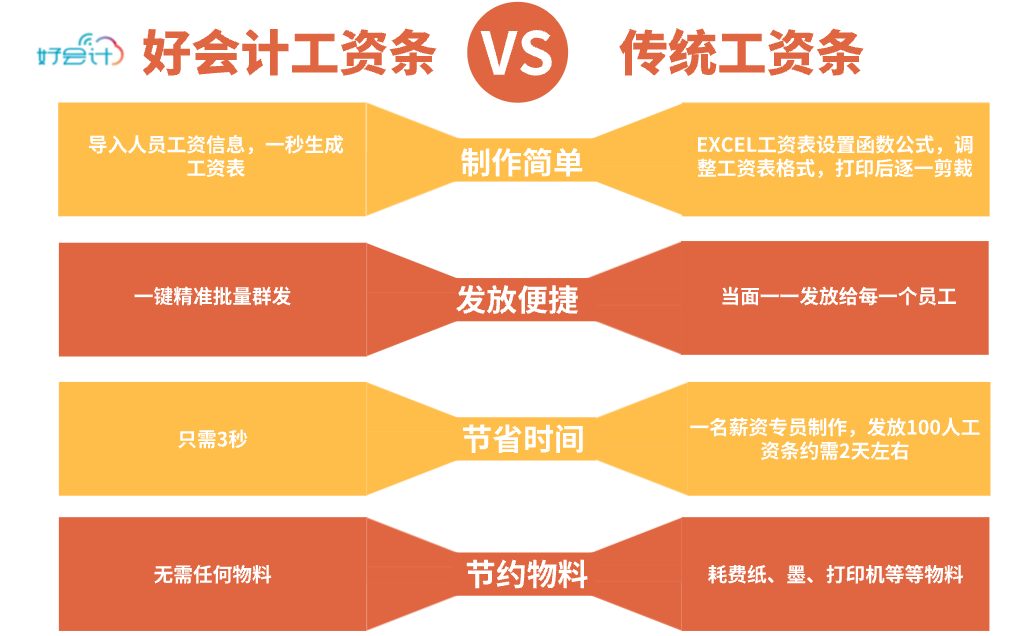 好会计

好会计工资条 VS 传统工资条

导入人员工资信息，一秒生成工资表

制作简单

EXCEL工资表设置函数公式，调整工资表格式，打印后逐一剪裁

一键精准批量群发

发放便捷

当面一一发放给每一个员工

只需3秒

节省时间

一名薪资专员制作，发放100人工资条约需2天左右

无需任何物料

节约物料

耗费纸、墨、打印机等等物料